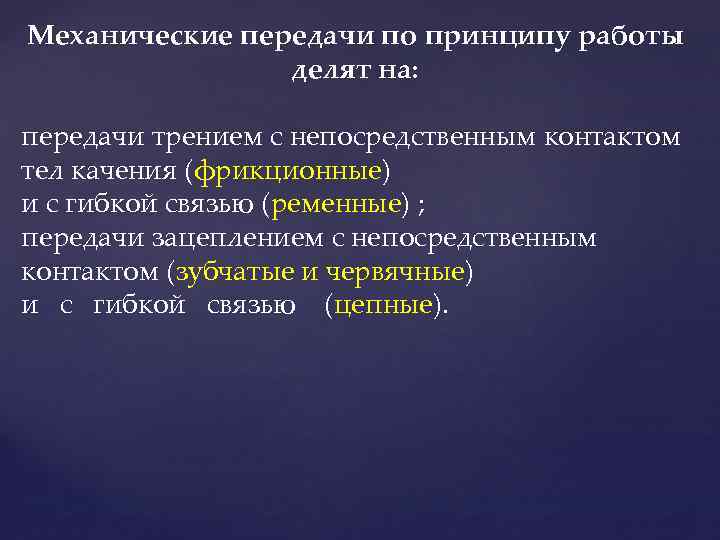 Механические передачи по принципу работы делят на:

передачи трением с непосредственным контактом тел качения (фрикционные)
и с гибкой связью (ременные) ;
передачи зацеплением с непосредственным контактом (зубчатые и червячные)
и с гибкой связью (цепные).